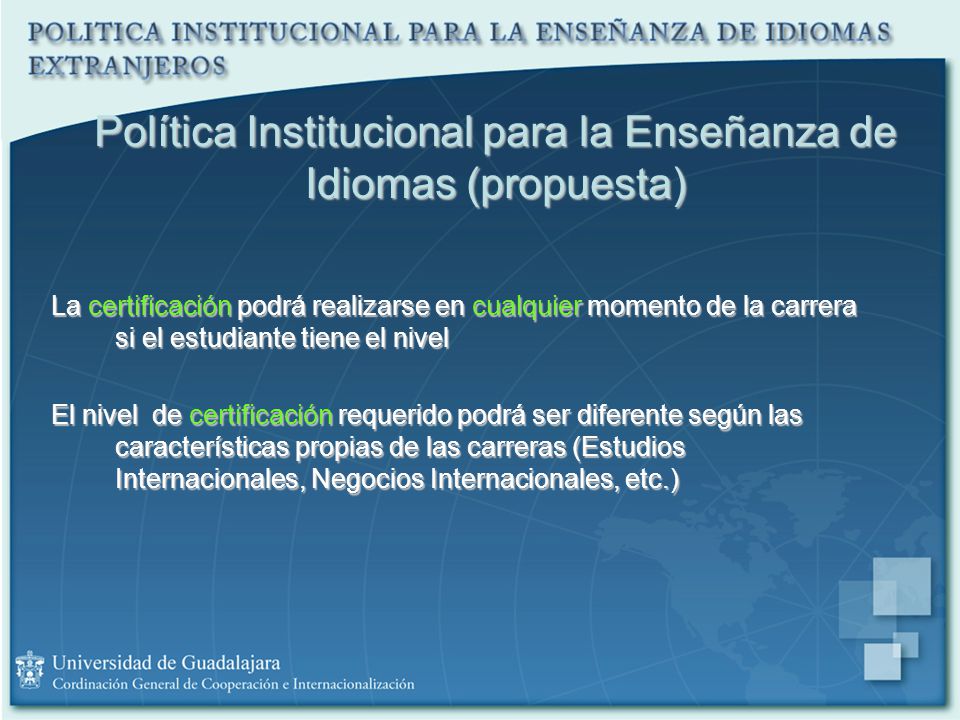 POLITICA INSTITUCIONAL PARA LA ENSEÑANZA DE IDIOMAS EXTRANJEROS

Política Institucional para la Enseñanza de Idiomas (propuesta)

La certificación podrá realizarse en cualquier momento de la carrera si el estudiante tiene el nivel

El nivel de certificación requerido podrá ser diferente según las características propias de las carreras (Estudios Internacionales, Negocios Internacionales, etc.)

Universidad de Guadalajara
Cordinación General de Cooperación e Internacionalización